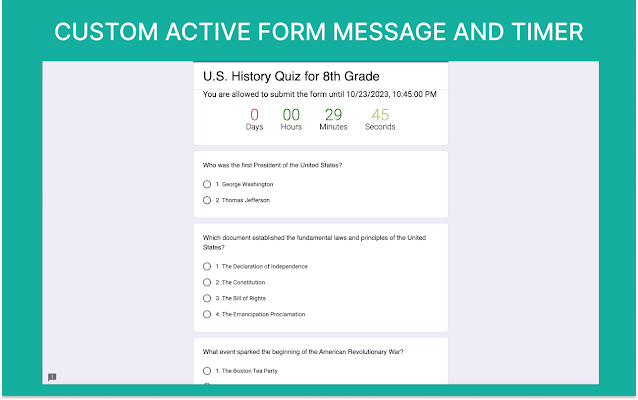 CUSTOM ACTIVE FORM MESSAGE AND TIMER

U.S. History Quiz for 8th Grade

You are allowed to submit the form until 10/23/2023, 10:45:00 PM

0 Days 00 Hours 29 Minutes 45 Seconds

Who was the first President of the United States?

1. George Washington

2. Thomas Jefferson

Which document established the fundamental laws and principles of the United States?

1. The Declaration of Independence

2. The Constitution

3. The Bill of Rights

4. The Emancipation Proclamation

What event sparked the beginning of the American Revolutionary War?

1. The Boston Tea Party